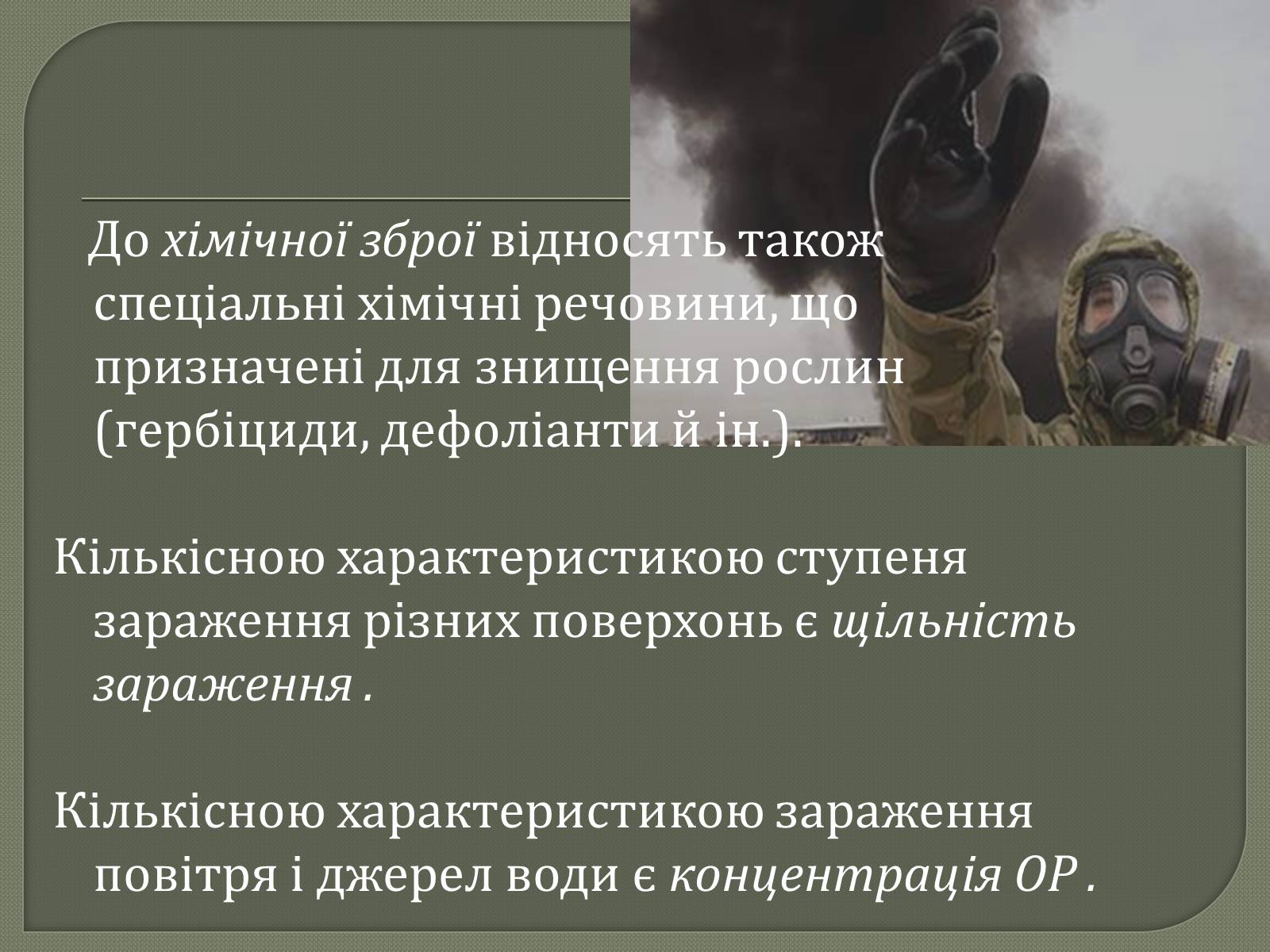 До хімічної зброї відносять також спеціальні хімічні речовини, що призначені для знищення рослин (гербіциди, дефоліанти й ін.).

Кількісною характеристикою ступеня зараження різних поверхонь є щільність зараження .

Кількісною характеристикою зараження повітря і джерел води є концентрація ОР .